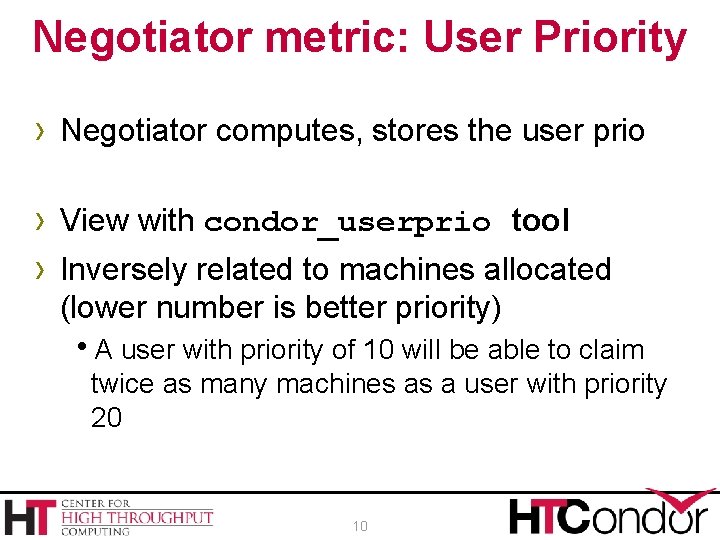 Negotiator metric: User Priority

› Negotiator computes, stores the user prio

› View with condor_userprio tool

› Inversely related to machines allocated (lower number is better priority)

• A user with priority of 10 will be able to claim twice as many machines as a user with priority 20

HT CENTER FOR HIGH THROUGHPUT COMPUTING

10

HTCondor